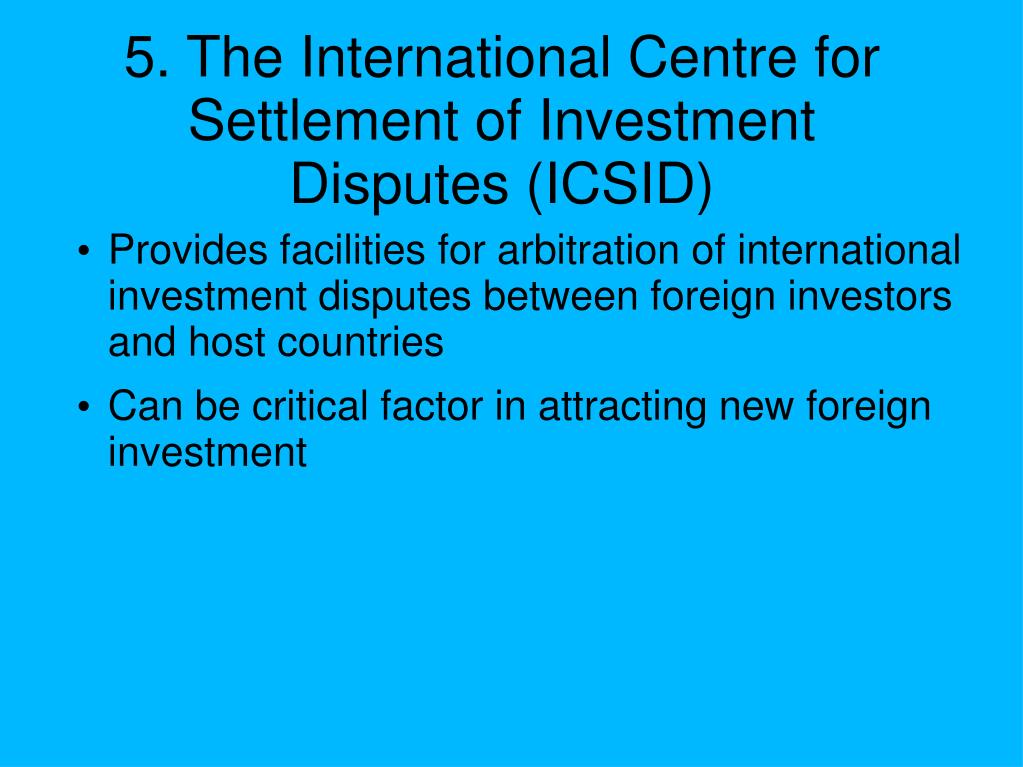 5. The International Centre for Settlement of Investment Disputes (ICSID)

• Provides facilities for arbitration of international investment disputes between foreign investors and host countries

• Can be critical factor in attracting new foreign investment